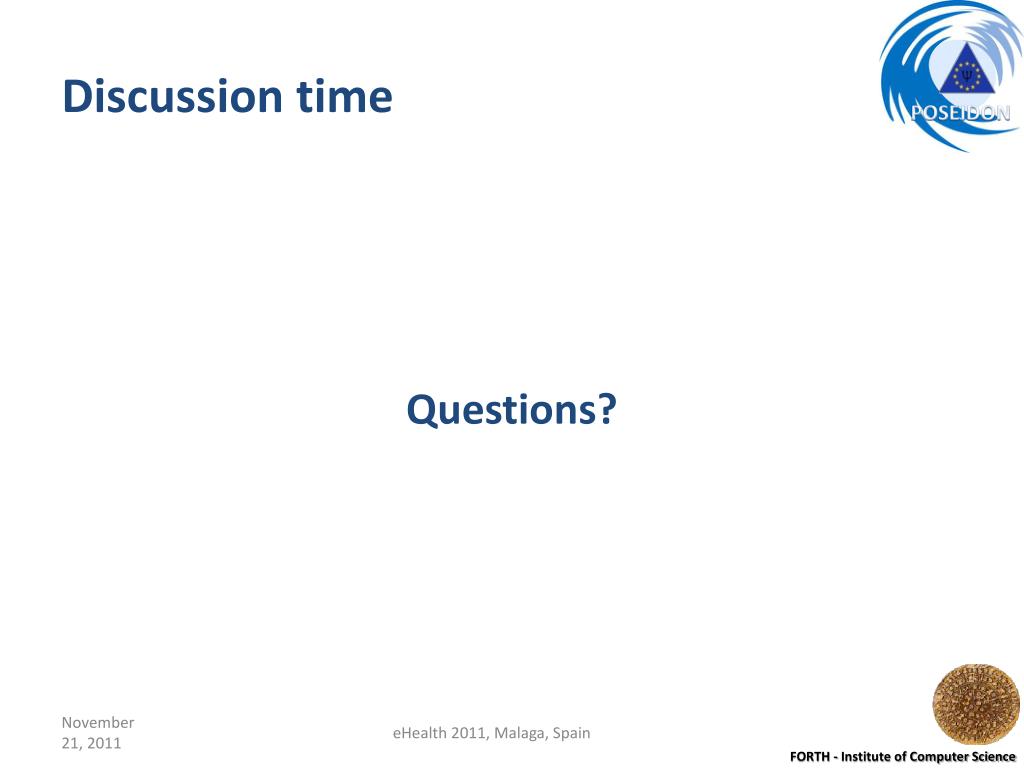 Discussion time

POSEIDON

Questions?

November 21, 2011

eHealth 2011, Malaga, Spain

FORTH - Institute of Computer Science